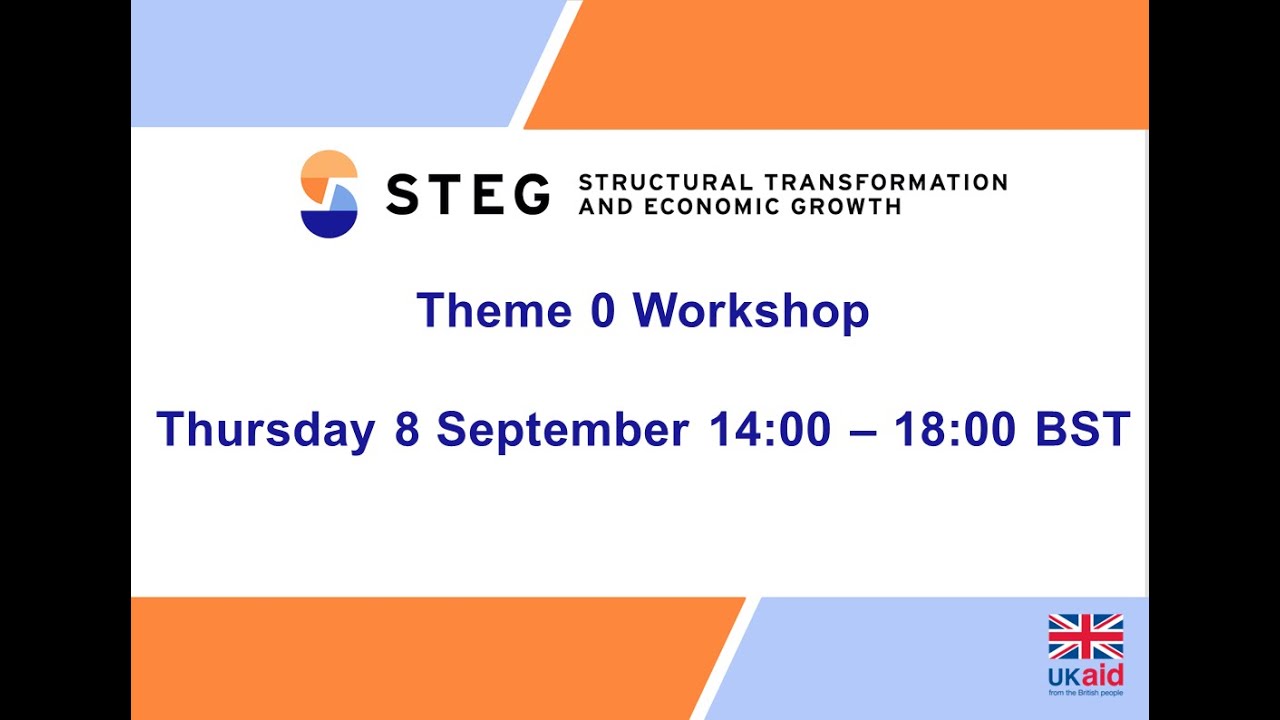 STEG STRUCTURAL TRANSFORMATION AND ECONOMIC GROWTH

Theme 0 Workshop

Thursday 8 September 14:00 – 18:00 BST

UKaid
from the British people